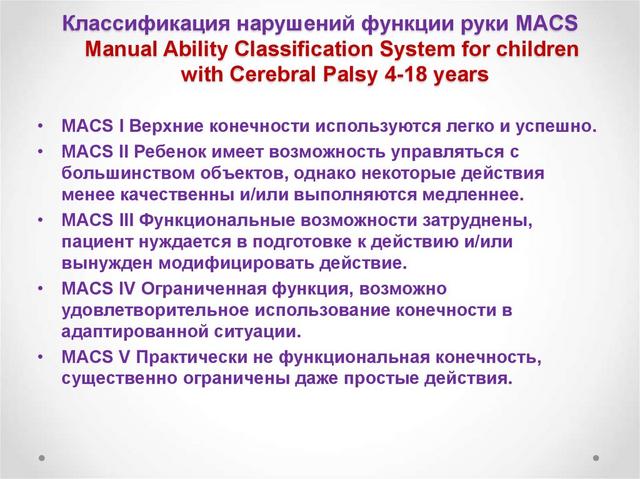 Классификация нарушений функции руки MACS
Manual Ability Classification System for children with Cerebral Palsy 4-18 years

• MACS I Верхние конечности используются легко и успешно.
• MACS II Ребенок имеет возможность управляться с большинством объектов, однако некоторые действия менее качественны и/или выполняются медленнее.
• MACS III Функциональные возможности затруднены, пациент нуждается в подготовке к действию и/или вынужден модифицировать действие.
• MACS IV Ограниченная функция, возможно удовлетворительное использование конечности в адаптированной ситуации.
• MACS V Практически не функциональная конечность, существенно ограничены даже простые действия.